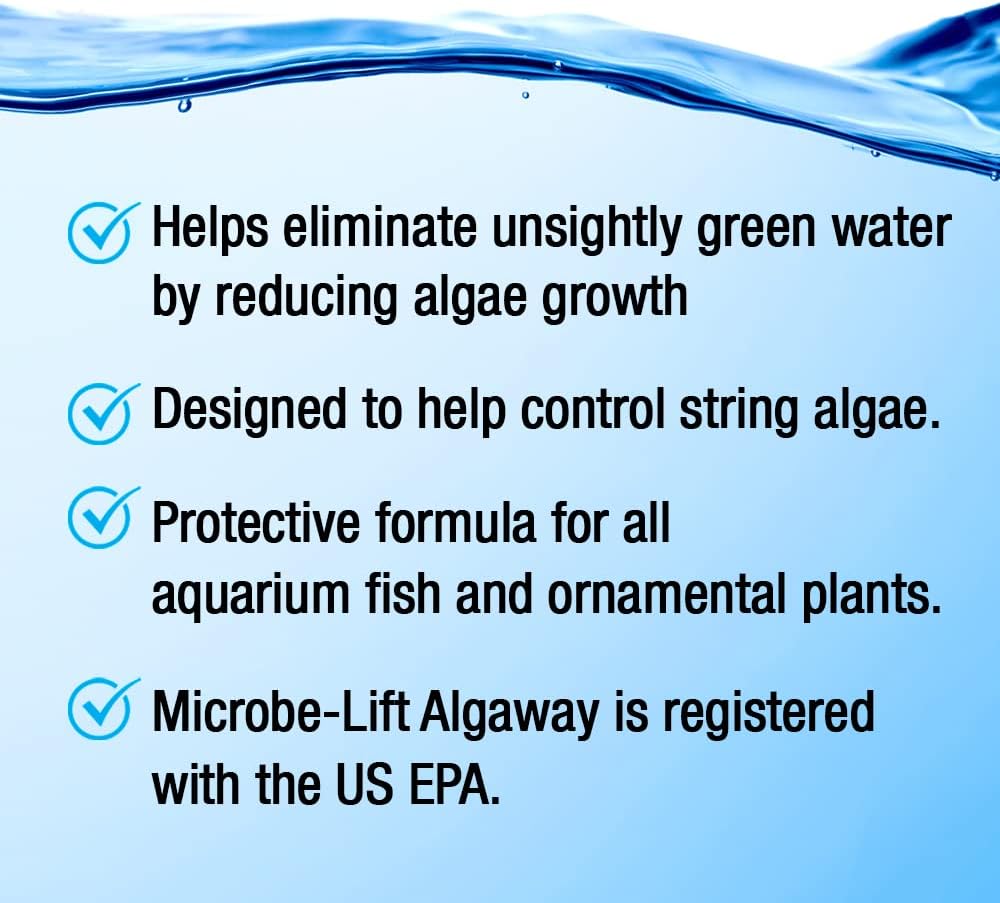 Helps eliminate unsightly green water by reducing algae growth

Designed to help control string algae.

Protective formula for all aquarium fish and ornamental plants.

Microbe-Lift Algaway is registered with the US EPA.